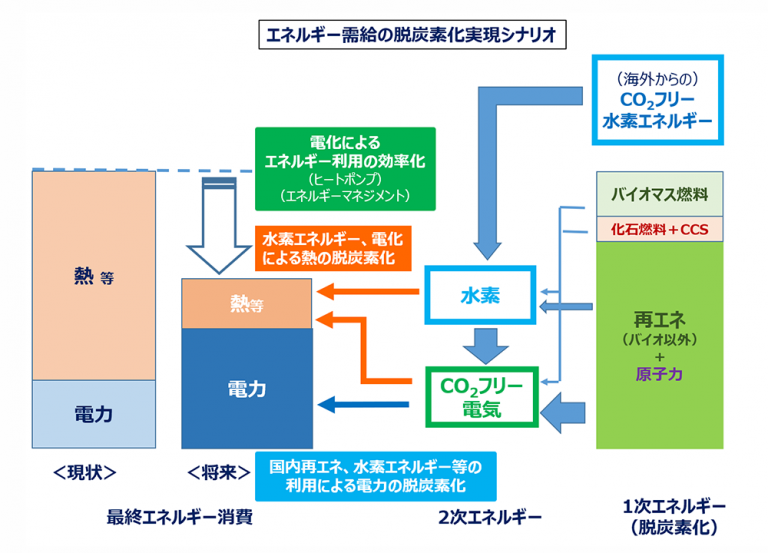 エネルギー需給の脱炭素化実現シナリオ

（海外からの）
$CO_2$フリー
水素エネルギー

電化による
エネルギー利用の効率化
（ヒートポンプ）
（エネルギーマネジメント）

水素エネルギー、電化
による熱の脱炭素化

熱 等

電力

熱等

電力

水素

$CO_2$フリー
電気

バイオマス燃料

化石燃料＋CCS

再エネ
（バイオ以外）
＋
原子力

＜現状＞

＜将来＞

国内再エネ、水素エネルギー等の
利用による電力の脱炭素化

最終エネルギー消費

2次エネルギー

1次エネルギー
（脱炭素化）